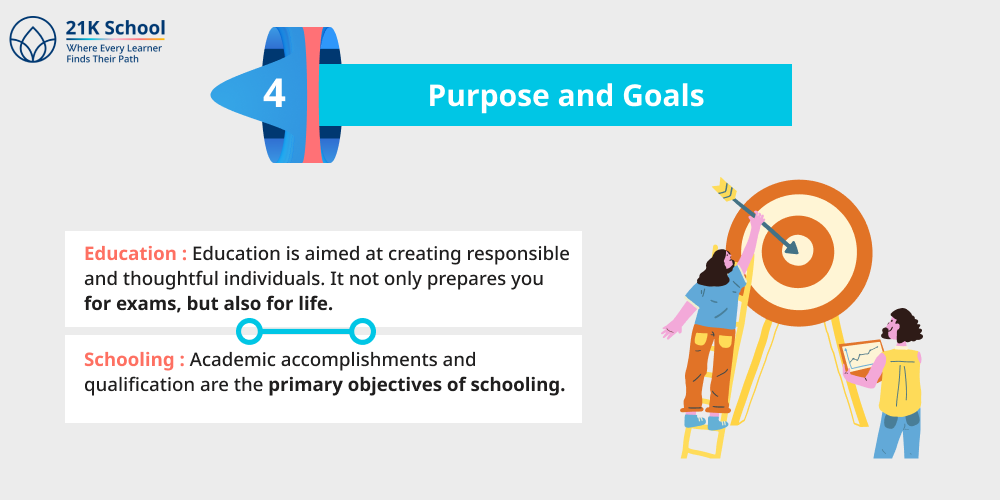 21K School
Where Every Learner
Finds Their Path

4

Purpose and Goals

Education : Education is aimed at creating responsible and thoughtful individuals. It not only prepares you for exams, but also for life.

Schooling : Academic accomplishments and qualification are the primary objectives of schooling.